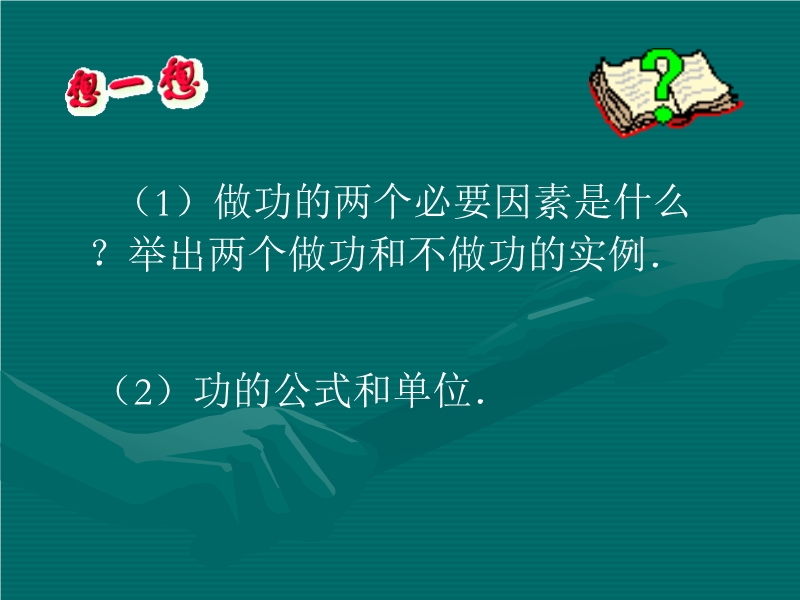 想一想

?

（1）做功的两个必要因素是什么？举出两个做功和不做功的实例.

（2）功的公式和单位.